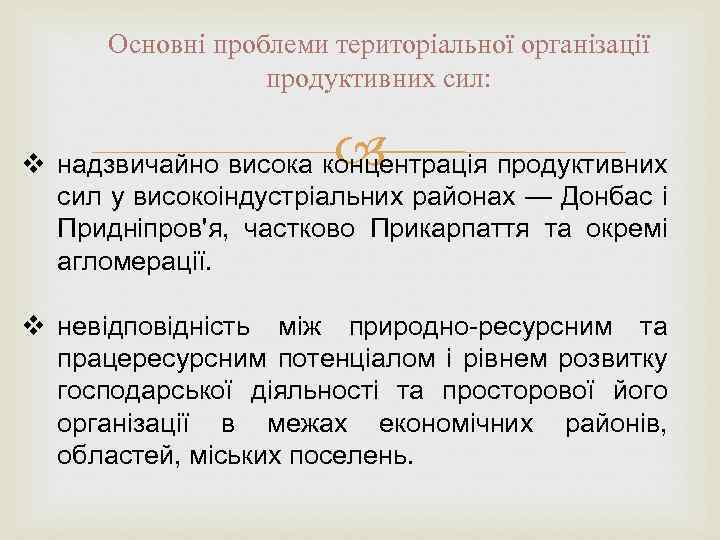 Основні проблеми територіальної організації продуктивних сил:

❖ надзвичайно висока концентрація продуктивних сил у високоіндустріальних районах — Донбас і Придніпров'я, частково Прикарпаття та окремі агломерації.

❖ невідповідність між природно-ресурсним та працересурсним потенціалом і рівнем розвитку господарської діяльності та просторової його організації в межах економічних районів, областей, міських поселень.